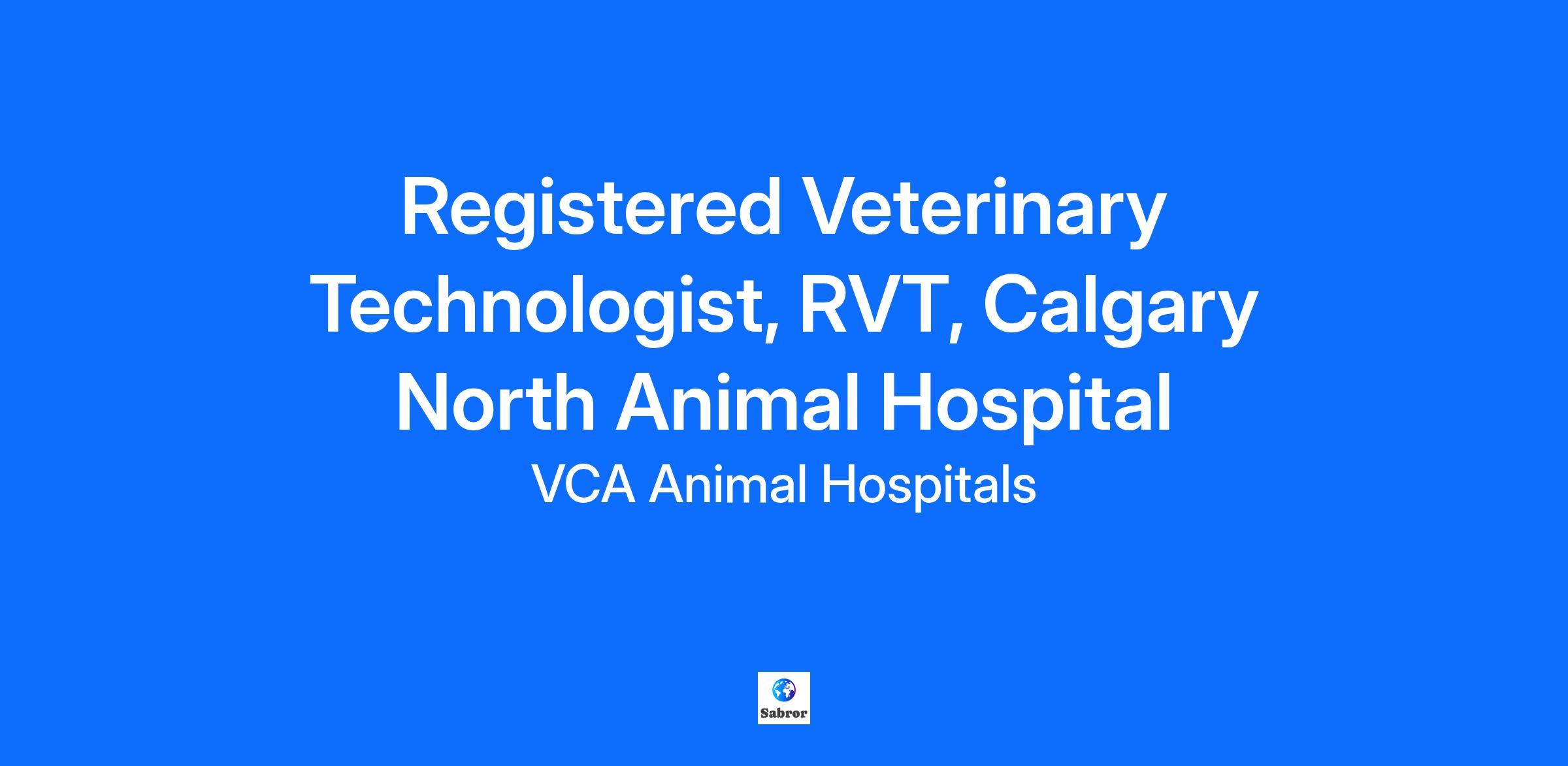 Registered Veterinary Technologist, RVT, Calgary North Animal Hospital

VCA Animal Hospitals

Sabror